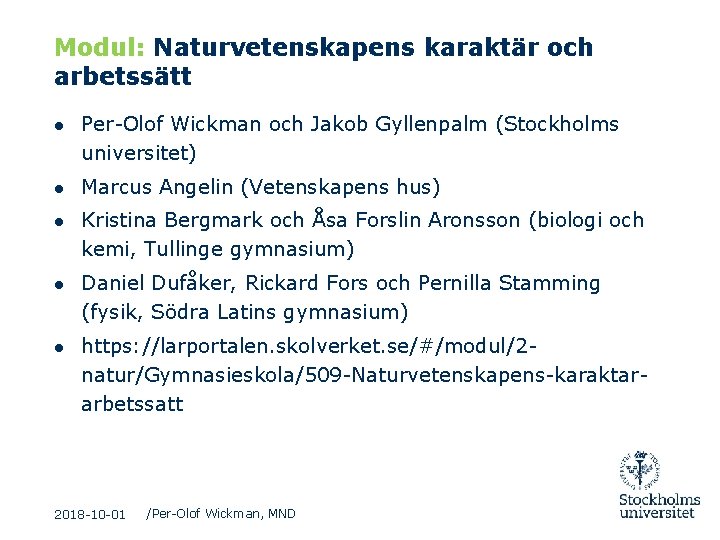 Modul: Naturvetenskapens karaktär och arbetssätt

- Per-Olof Wickman och Jakob Gyllenpalm (Stockholms universitet)
- Marcus Angelin (Vetenskapens hus)
- Kristina Bergmark och Åsa Forslin Aronsson (biologi och kemi, Tullinge gymnasium)
- Daniel Dufåker, Rickard Fors och Pernilla Stamming (fysik, Södra Latins gymnasium)
- https://larportalen.skolverket.se/#/modul/2-natur/Gymnasieskola/509-Naturvetenskapens-karaktar-arbetssatt

2018-10-01 /Per-Olof Wickman, MND

Stockholms universitet